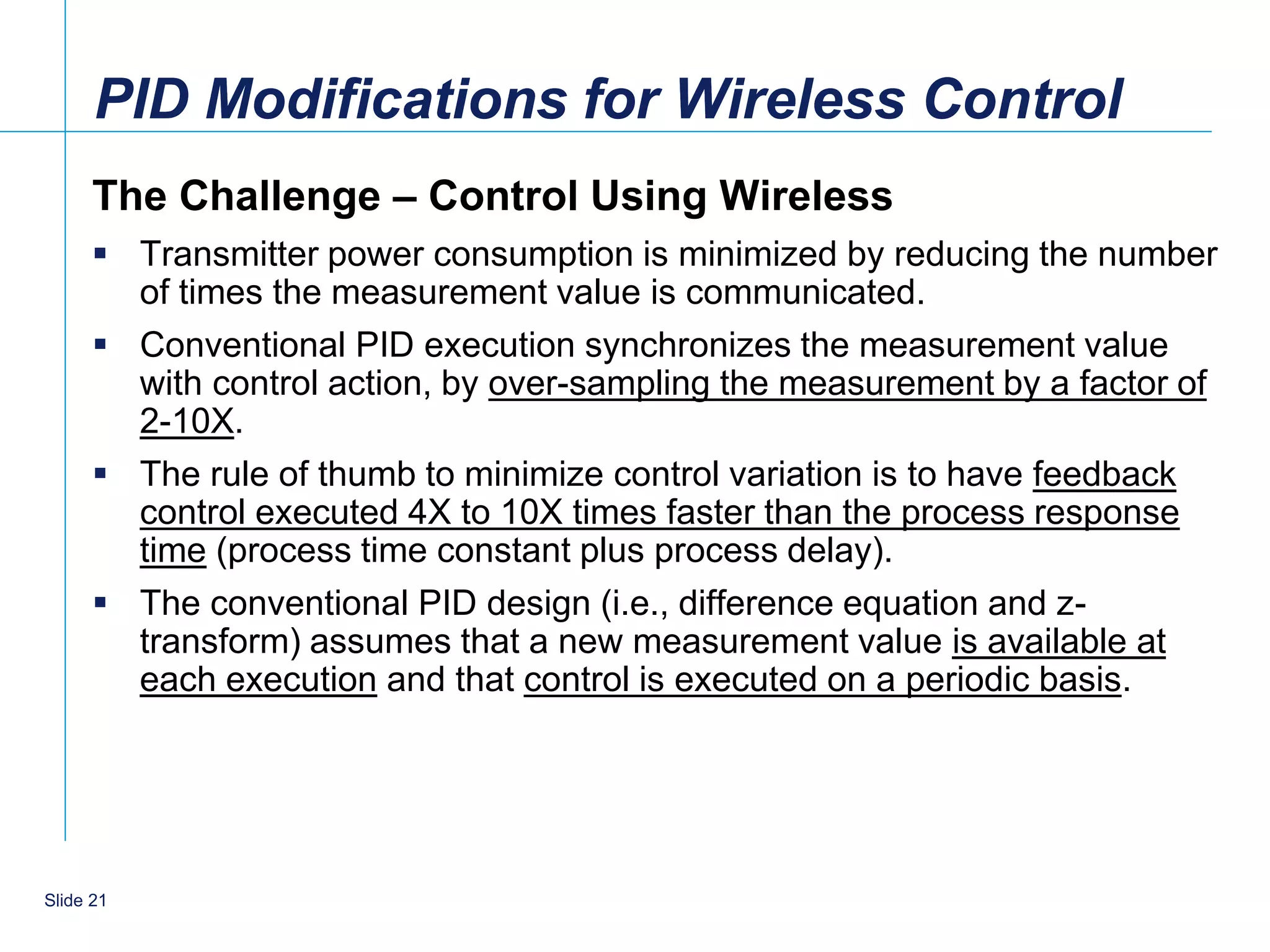 PID Modifications for Wireless Control

The Challenge – Control Using Wireless

▪ Transmitter power consumption is minimized by reducing the number of times the measurement value is communicated.

▪ Conventional PID execution synchronizes the measurement value with control action, by over-sampling the measurement by a factor of 2-10X.

▪ The rule of thumb to minimize control variation is to have feedback control executed 4X to 10X times faster than the process response time (process time constant plus process delay).

▪ The conventional PID design (i.e., difference equation and z-transform) assumes that a new measurement value is available at each execution and that control is executed on a periodic basis.

Slide 21